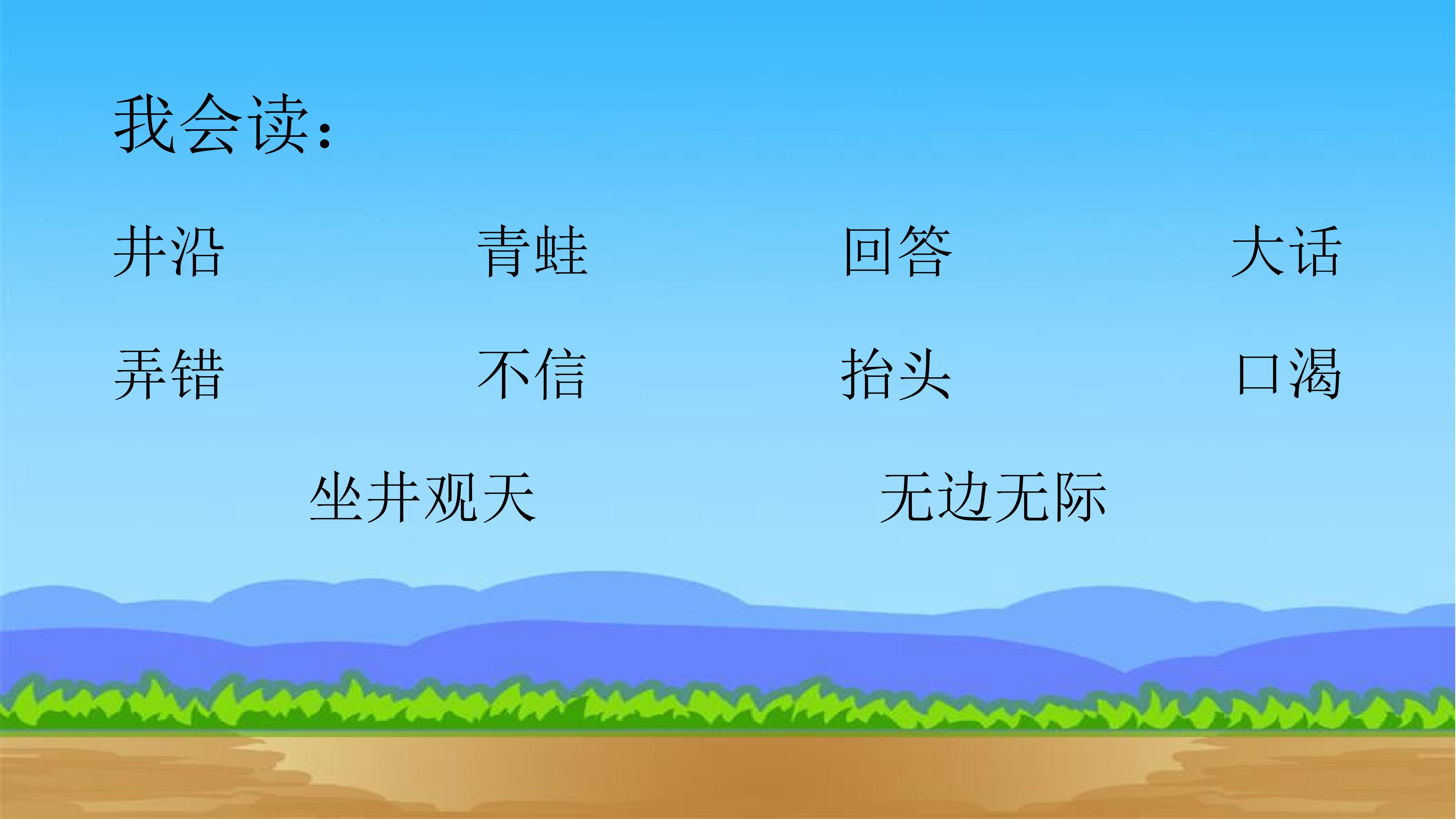 我会读：

井沿 青蛙 回答 大话

弄错 不信 抬头 口渴

坐井观天 无边无际